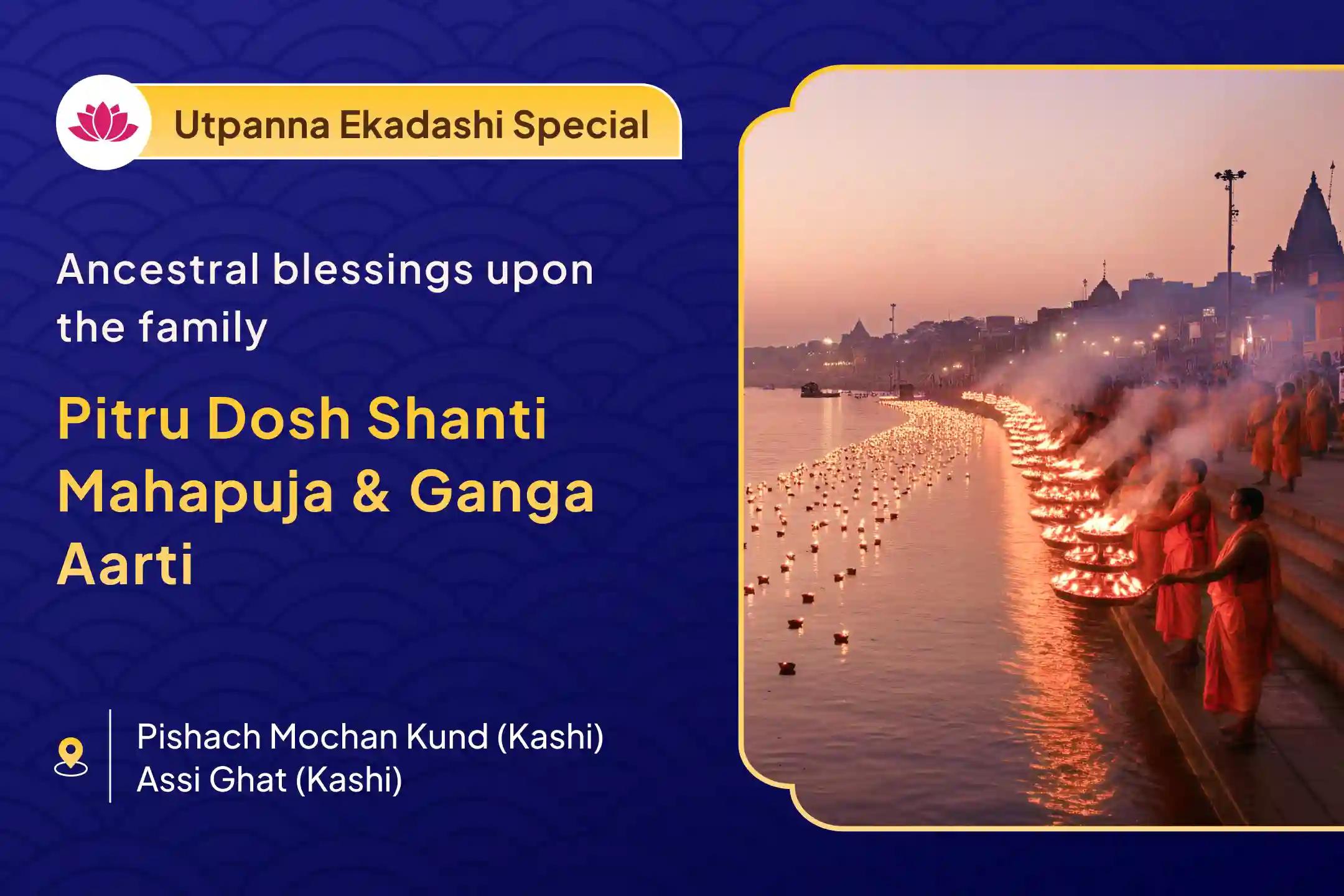 Utpanna Ekadashi Special

Ancestral blessings upon the family

Pitru Dosh Shanti Mahapuja & Ganga Aarti

Pishach Mochan Kund (Kashi)
Assi Ghat (Kashi)